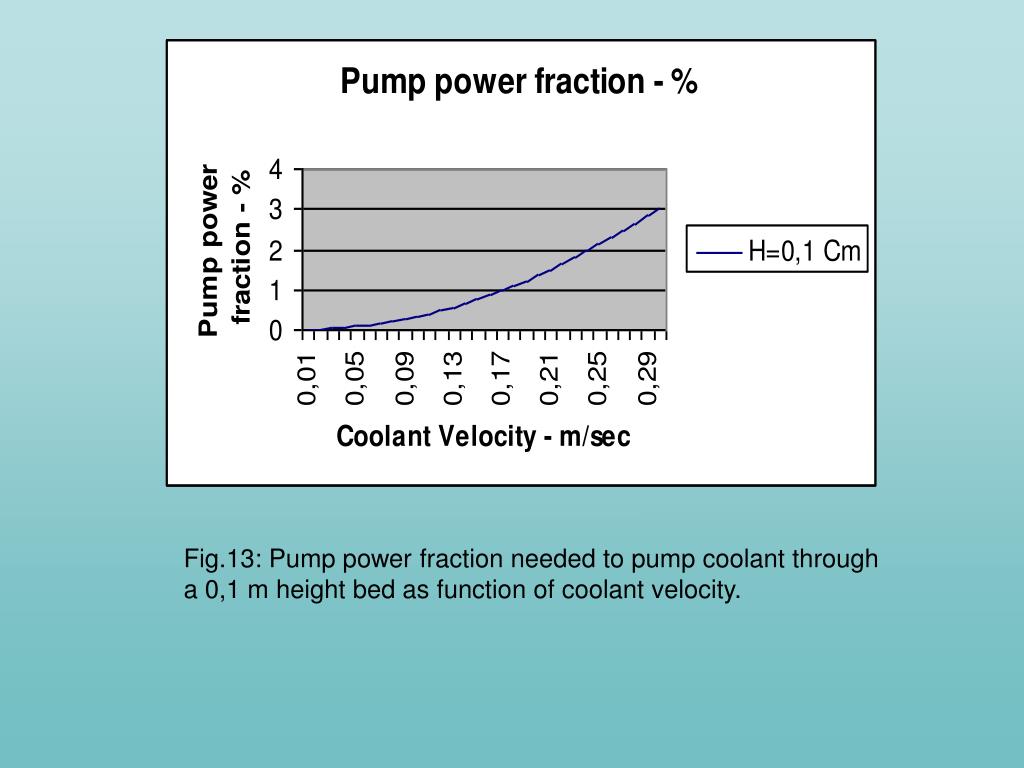 Pump power fraction - %

Pump power fraction - %

4
3
2
1
0

0,01 0,05 0,09 0,13 0,17 0,21 0,25 0,29

Coolant Velocity - m/sec

H=0,1 Cm

Fig.13: Pump power fraction needed to pump coolant through a 0,1 m height bed as function of coolant velocity.